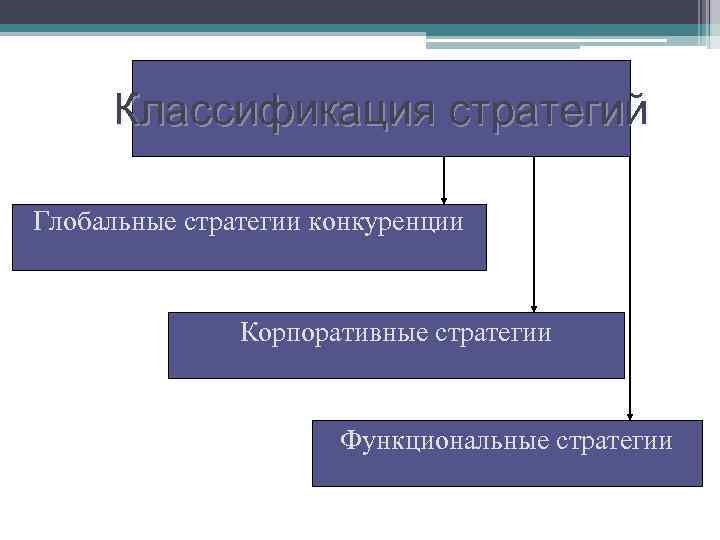 Классификация стратегий

Глобальные стратегии конкуренции

Корпоративные стратегии

Функциональные стратегии